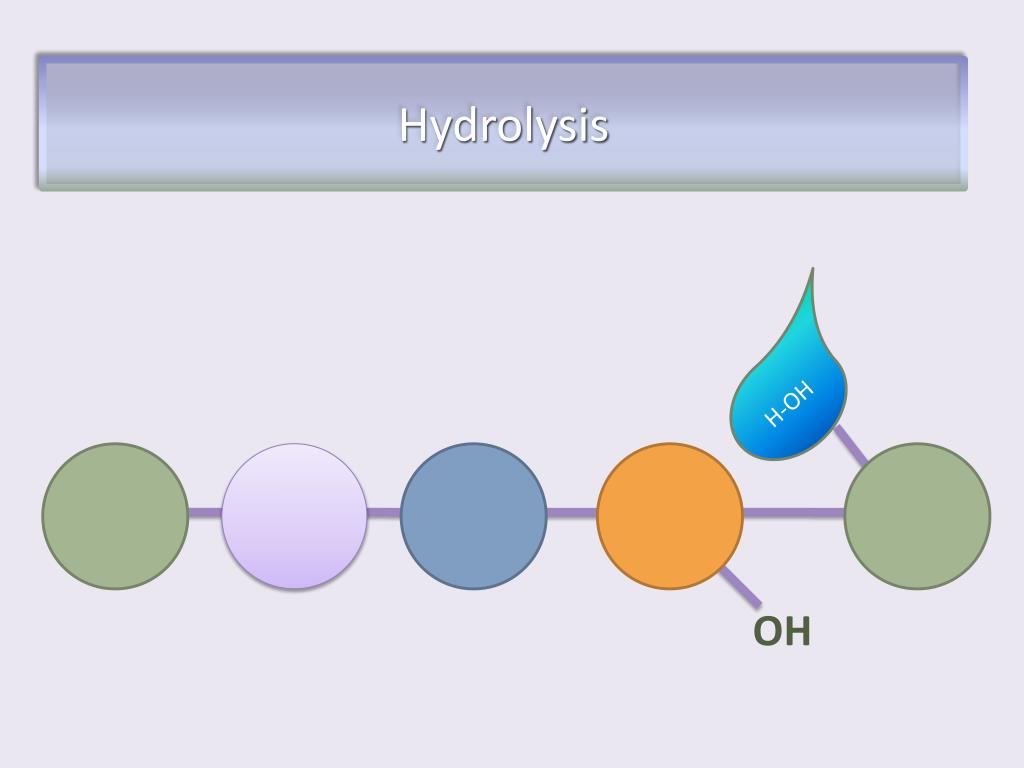 Hydrolysis

H-OH

OH